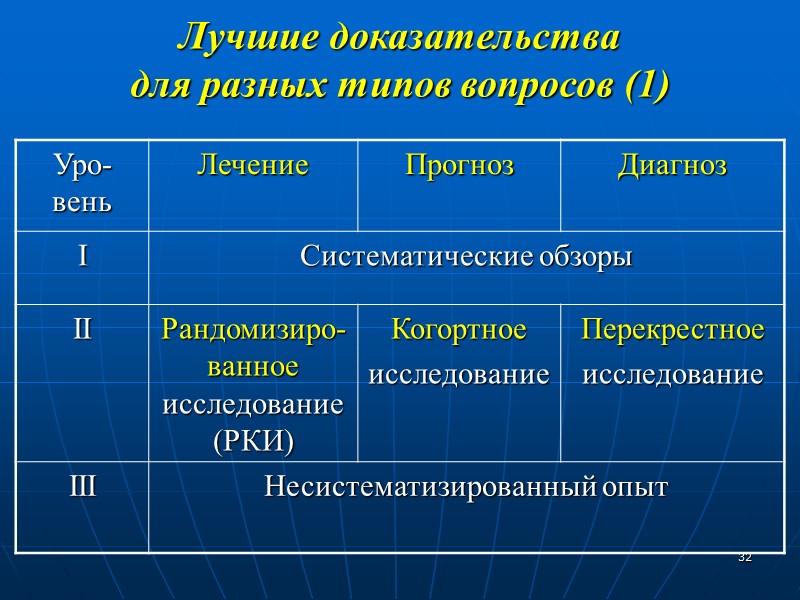 Лучшие доказательства для разных типов вопросов (1)

| Уровень | Лечение | Прогноз | Диагноз |
|---|---|---|---|
| I | Систематические обзоры | | |
| II | Рандомизированное исследование (РКИ) | Когортное исследование | Перекрестное исследование |
| III | Несистематизированный опыт | | |

32